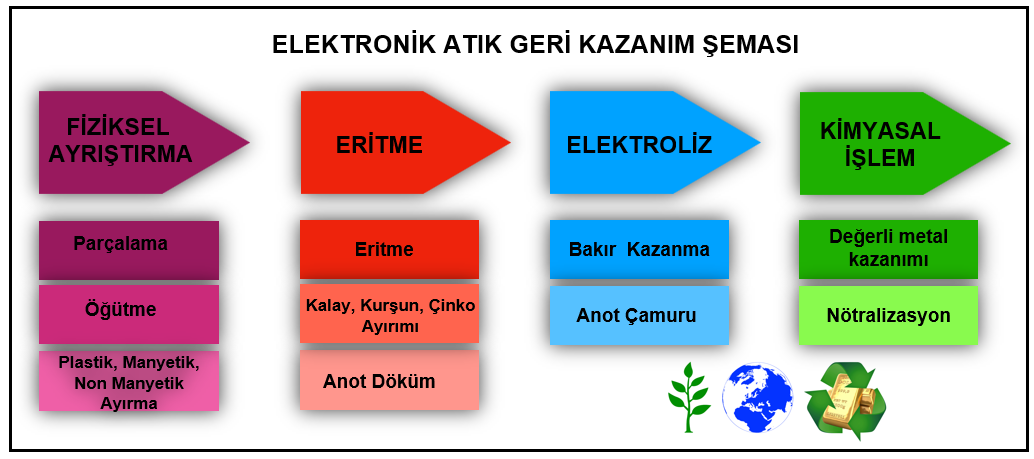 ELEKTRONİK ATIK GERİ KAZANIM ŞEMASI

FİZİKSEL AYRIŞTIRMA

Parçalama

Öğütme

Plastik, Manyetik, Non Manyetik Ayırma

ERİTME

Eritme

Kalay, Kurşun, Çinko Ayırımı

Anot Döküm

ELEKTROLİZ

Bakır Kazanma

Anot Çamuru

KİMYASAL İŞLEM

Değerli metal kazanımı

Nötralizasyon